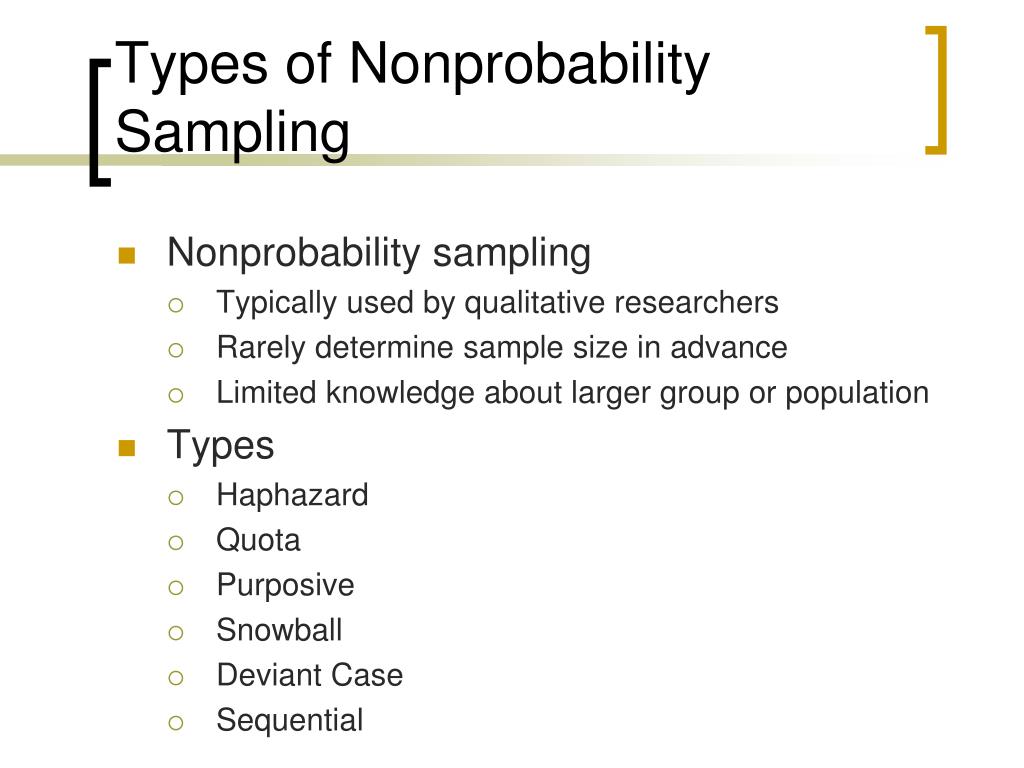 Types of Nonprobability Sampling

- Nonprobability sampling
  - Typically used by qualitative researchers
  - Rarely determine sample size in advance
  - Limited knowledge about larger group or population
- Types
  - Haphazard
  - Quota
  - Purposive
  - Snowball
  - Deviant Case
  - Sequential